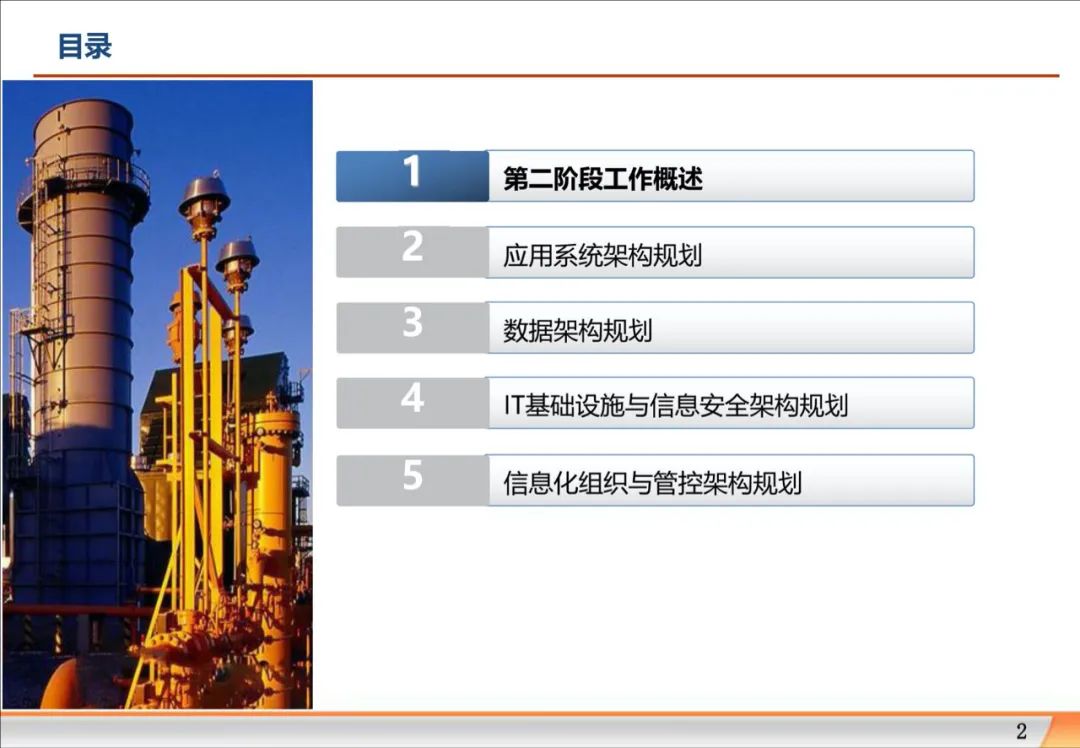 目录

1 第二阶段工作概述

2 应用系统架构规划

3 数据架构规划

4 IT基础设施与信息安全架构规划

5 信息化组织与管控架构规划

2